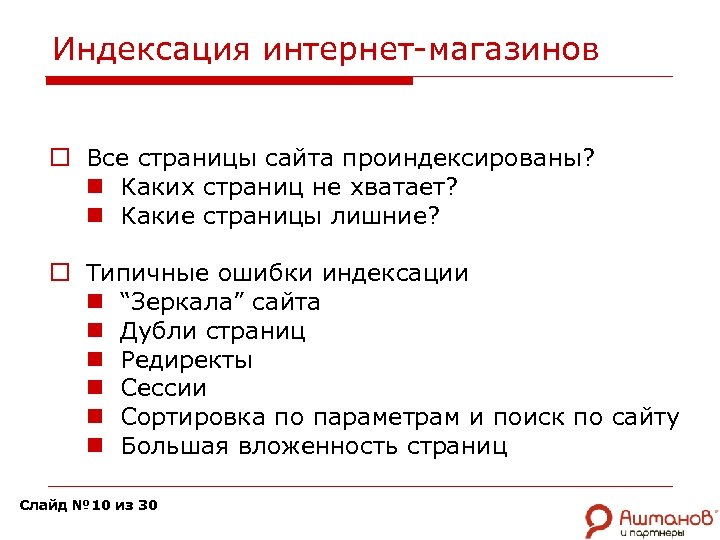 Индексация интернет-магазинов

Все страницы сайта проиндексированы?
Каких страниц не хватает?
Какие страницы лишние?

Типичные ошибки индексации
"Зеркала" сайта
Дубли страниц
Редиректы
Сессии
Сортировка по параметрам и поиск по сайту
Большая вложенность страниц

Слайд №10 из 30

Ашманов и партнеры